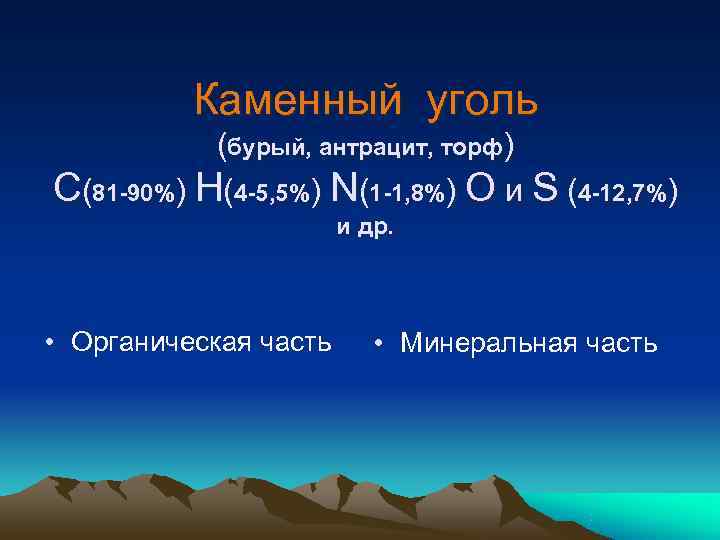 Каменный уголь

(бурый, антрацит, торф)

C(81-90%) H(4-5,5%) N(1-1,8%) O и S (4-12,7%) и др.

• Органическая часть

• Минеральная часть